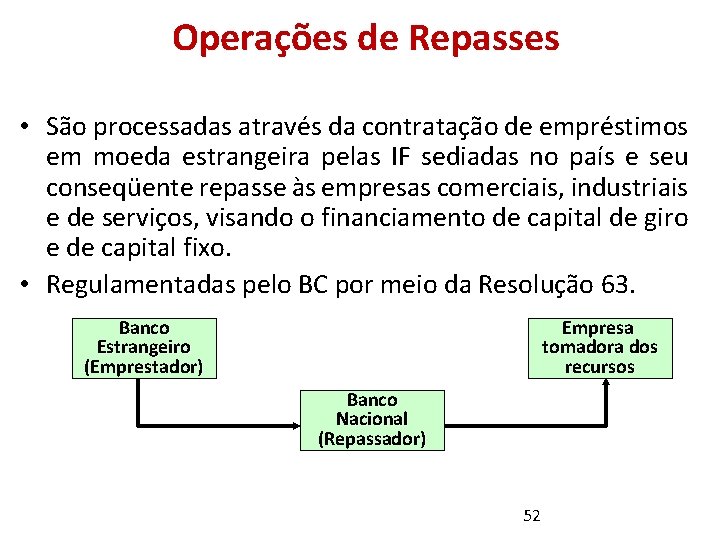 Operações de Repasses

• São processadas através da contratação de empréstimos em moeda estrangeira pelas IF sediadas no país e seu conseqüente repasse às empresas comerciais, industriais e de serviços, visando o financiamento de capital de giro e de capital fixo.
• Regulamentadas pelo BC por meio da Resolução 63.

Banco Estrangeiro (Emprestador)

Banco Nacional (Repassador)

Empresa tomadora dos recursos

52